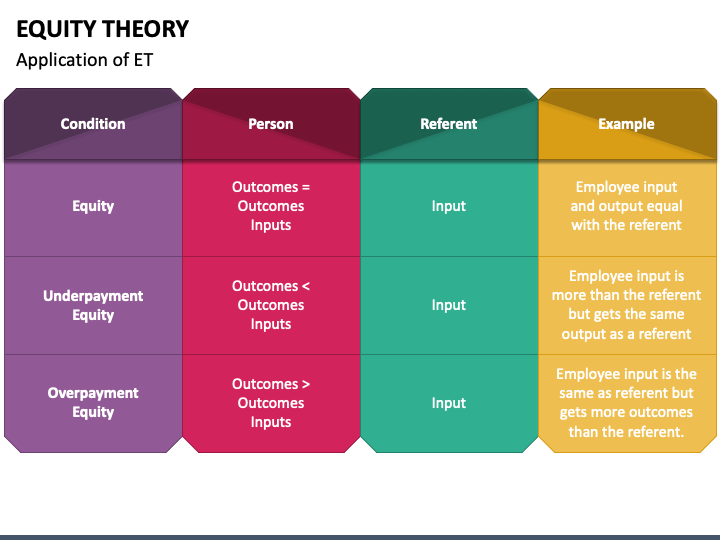 EQUITY THEORY

Application of ET

| Condition | Person | Referent | Example |
|---|---|---|---|
| Equity | Outcomes = Outcomes Inputs | Input | Employee input and output equal with the referent |
| Underpayment Equity | Outcomes < Outcomes Inputs | Input | Employee input is more than the referent but gets the same output as a referent |
| Overpayment Equity | Outcomes > Outcomes Inputs | Input | Employee input is the same as referent but gets more outcomes than the referent. |